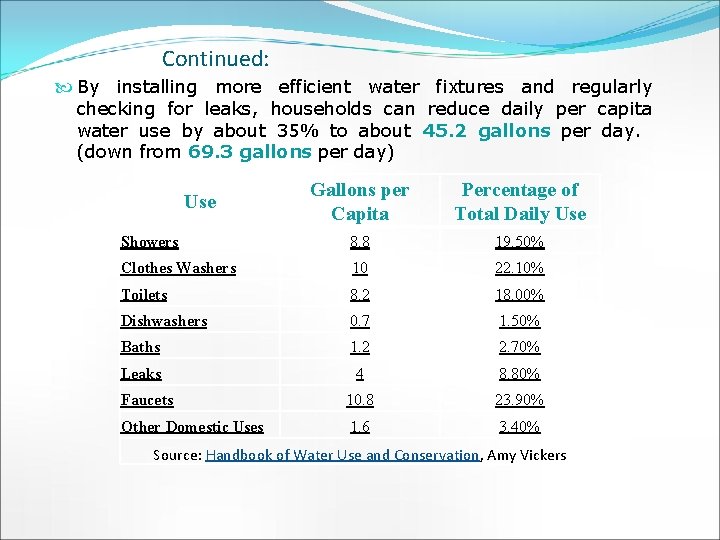 Continued:

By installing more efficient water fixtures and regularly checking for leaks, households can reduce daily per capita water use by about 35% to about 45.2 gallons per day. (down from 69.3 gallons per day)

| Use | Gallons per Capita | Percentage of Total Daily Use |
|---|---|---|
| Showers | 8.8 | 19.50% |
| Clothes Washers | 10 | 22.10% |
| Toilets | 8.2 | 18.00% |
| Dishwashers | 0.7 | 1.50% |
| Baths | 1.2 | 2.70% |
| Leaks | 4 | 8.80% |
| Faucets | 10.8 | 23.90% |
| Other Domestic Uses | 1.6 | 3.40% |

Source: Handbook of Water Use and Conservation, Amy Vickers